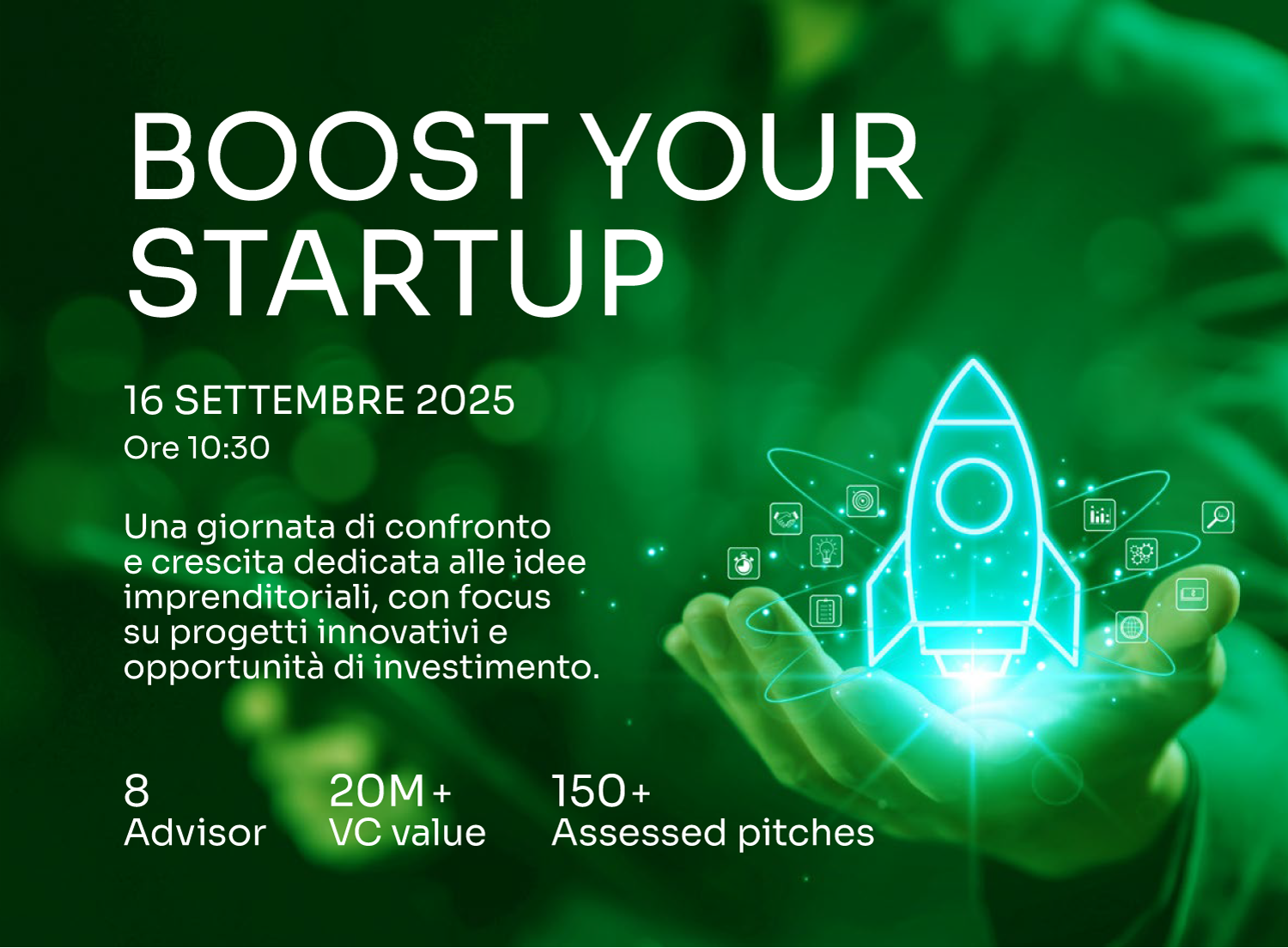 BOOST YOUR STARTUP

16 SETTEMBRE 2025
Ore 10:30

Una giornata di confronto e crescita dedicata alle idee imprenditoriali, con focus su progetti innovativi e opportunità di investimento.

8
Advisor

20M+
VC value

150+
Assessed pitches